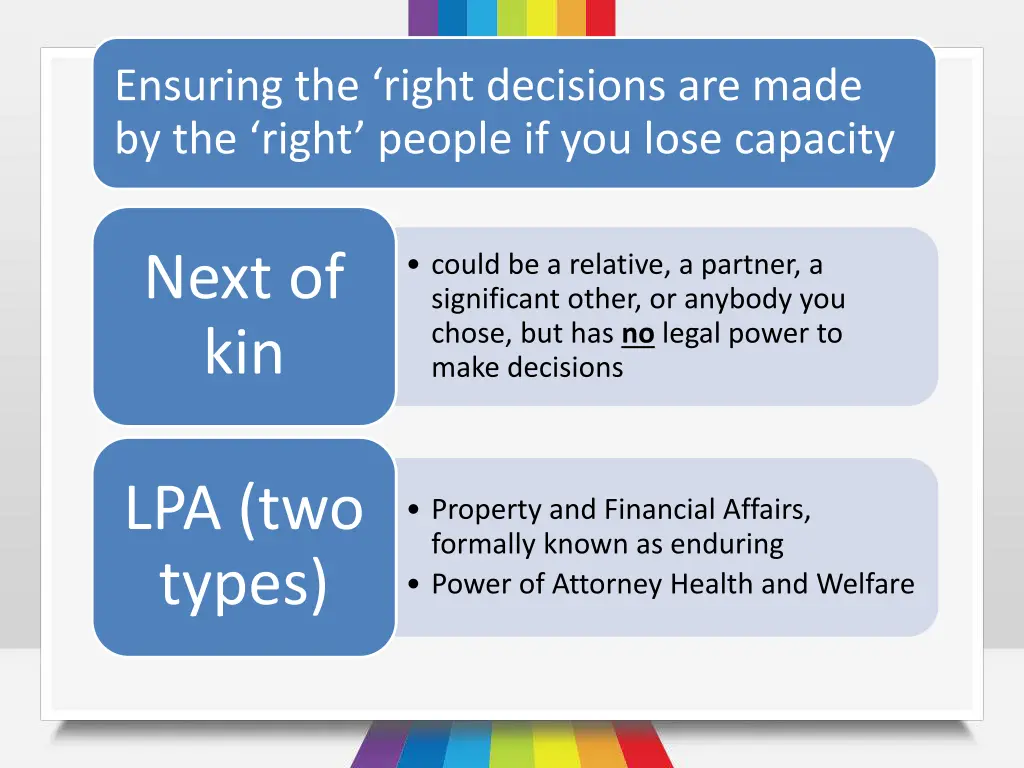 Ensuring the ‘right decisions are made by the ‘right’ people if you lose capacity

Next of kin

• could be a relative, a partner, a significant other, or anybody you chose, but has no legal power to make decisions

LPA (two types)

• Property and Financial Affairs, formally known as enduring
• Power of Attorney Health and Welfare